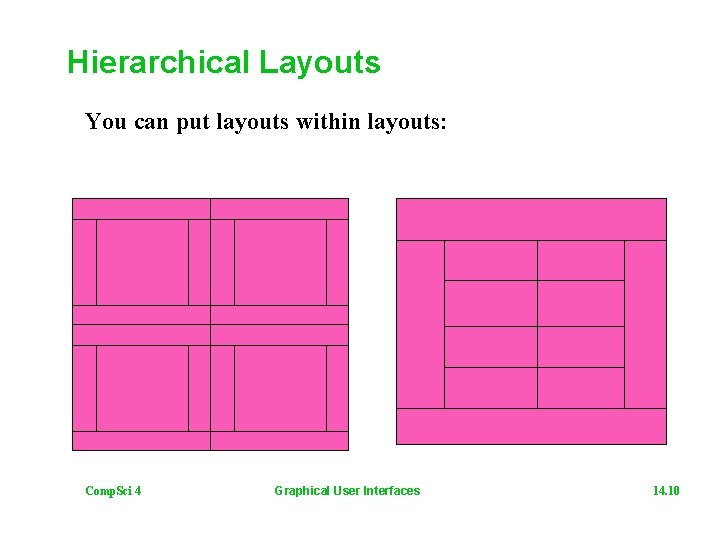 Hierarchical Layouts

You can put layouts within layouts:

CompSci 4

Graphical User Interfaces

14.10